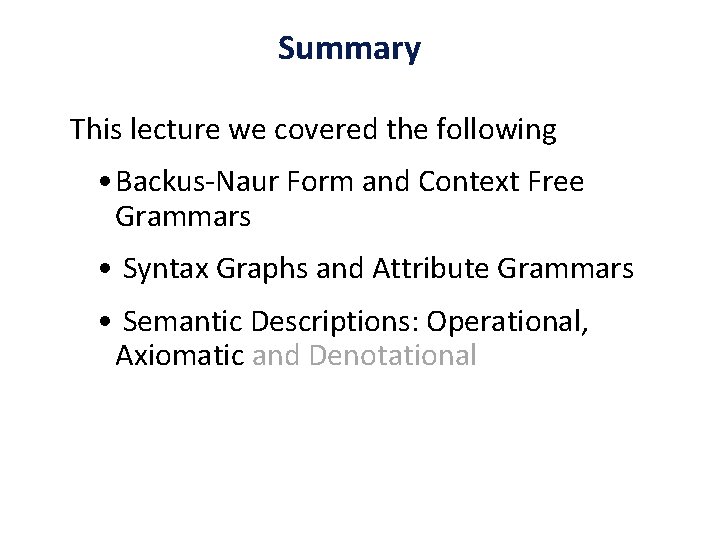 Summary

This lecture we covered the following

• Backus-Naur Form and Context Free Grammars

• Syntax Graphs and Attribute Grammars

• Semantic Descriptions: Operational, Axiomatic and Denotational